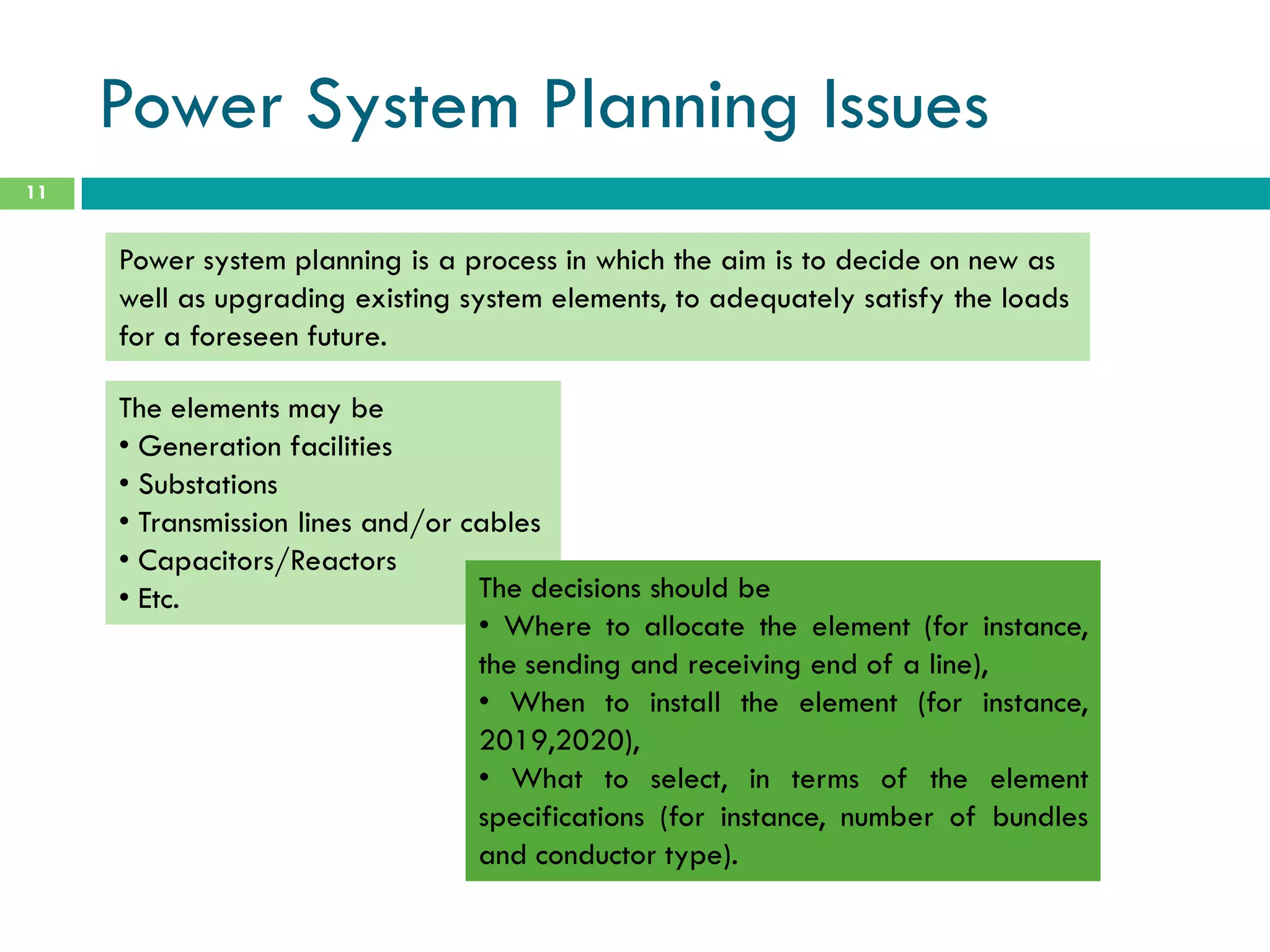 Power System Planning Issues

11

Power system planning is a process in which the aim is to decide on new as well as upgrading existing system elements, to adequately satisfy the loads for a foreseen future.

The elements may be
• Generation facilities
• Substations
• Transmission lines and/or cables
• Capacitors/Reactors
• Etc.

The decisions should be
• Where to allocate the element (for instance, the sending and receiving end of a line),
• When to install the element (for instance, 2019,2020),
• What to select, in terms of the element specifications (for instance, number of bundles and conductor type).